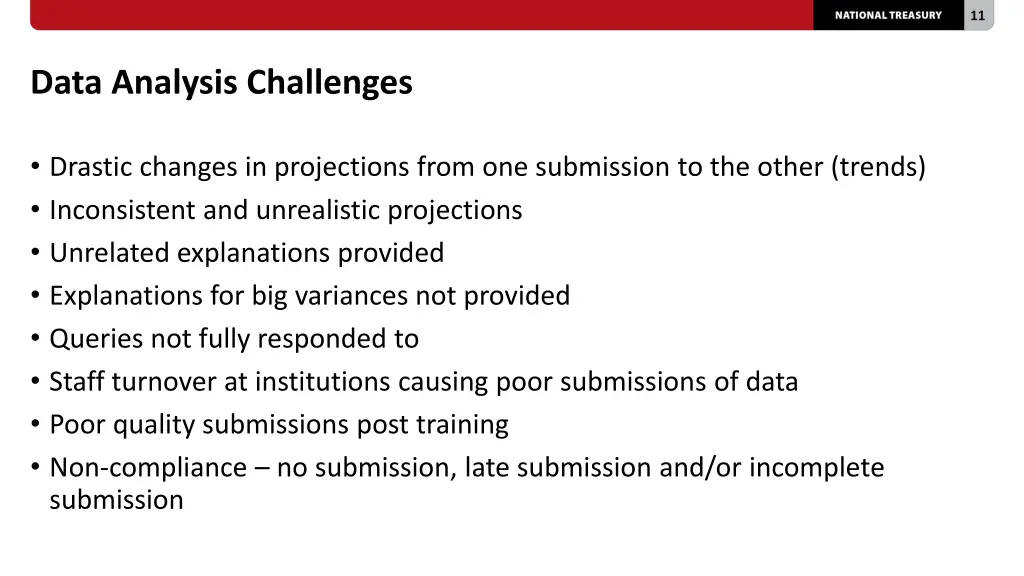 NATIONAL TREASURY

11

Data Analysis Challenges

• Drastic changes in projections from one submission to the other (trends)
• Inconsistent and unrealistic projections
• Unrelated explanations provided
• Explanations for big variances not provided
• Queries not fully responded to
• Staff turnover at institutions causing poor submissions of data
• Poor quality submissions post training
• Non-compliance – no submission, late submission and/or incomplete submission